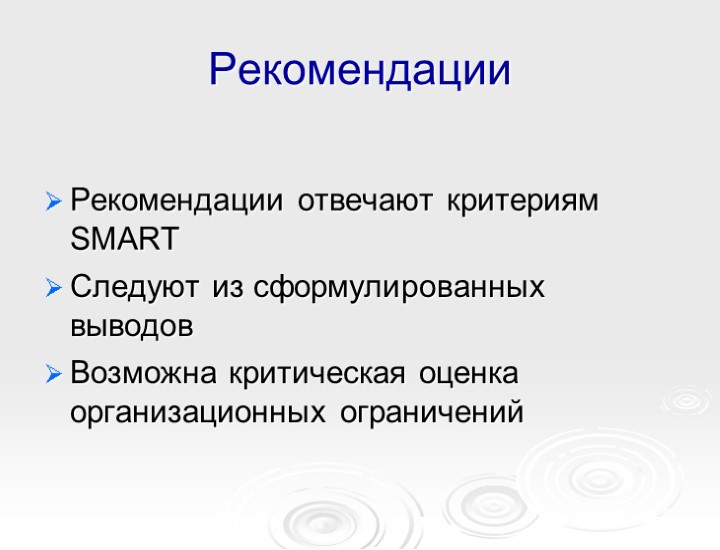 Рекомендации

➢ Рекомендации отвечают критериям SMART

➢ Следуют из сформулированных выводов

➢ Возможна критическая оценка организационных ограничений